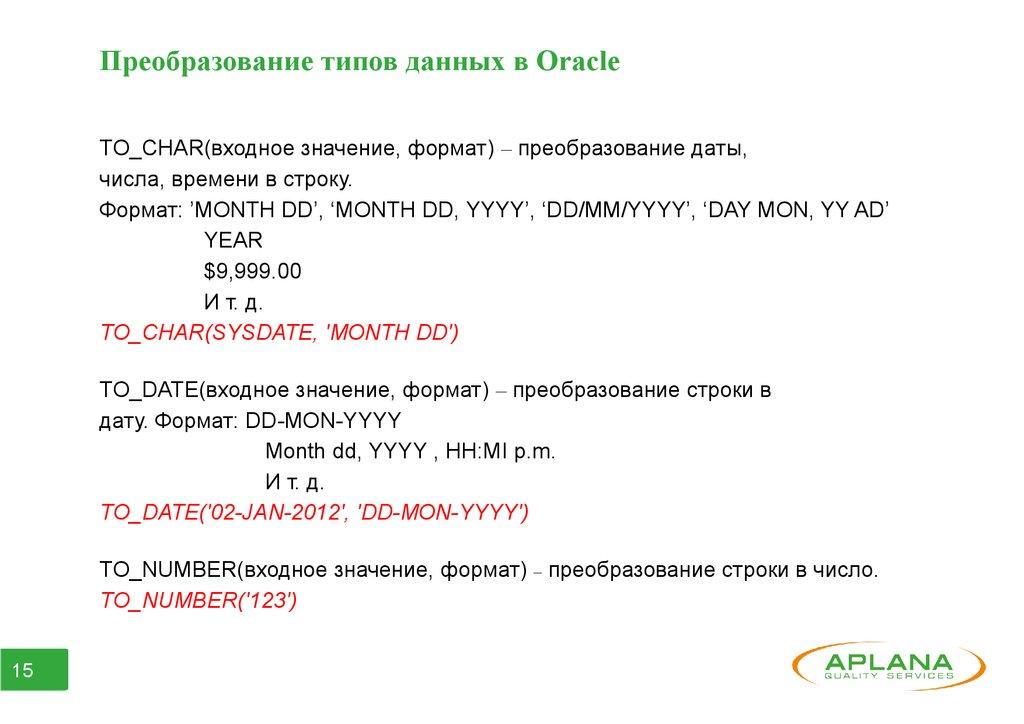 Преобразование типов данных в Oracle

TO_CHAR(входное значение, формат) – преобразование даты, числа, времени в строку.
Формат: ’MONTH DD’, ‘MONTH DD, YYYY’, ‘DD/MM/YYYY’, ‘DAY MON, YY AD’
YEAR
$9,999.00
И т. д.
TO_CHAR(SYSDATE, 'MONTH DD')

TO_DATE(входное значение, формат) – преобразование строки в дату. Формат: DD-MON-YYYY
Month dd, YYYY , HH:MI p.m.
И т. д.
TO_DATE('02-JAN-2012', 'DD-MON-YYYY')

TO_NUMBER(входное значение, формат) – преобразование строки в число.
TO_NUMBER('123')

15

APLANA
QUALITY SERVICES